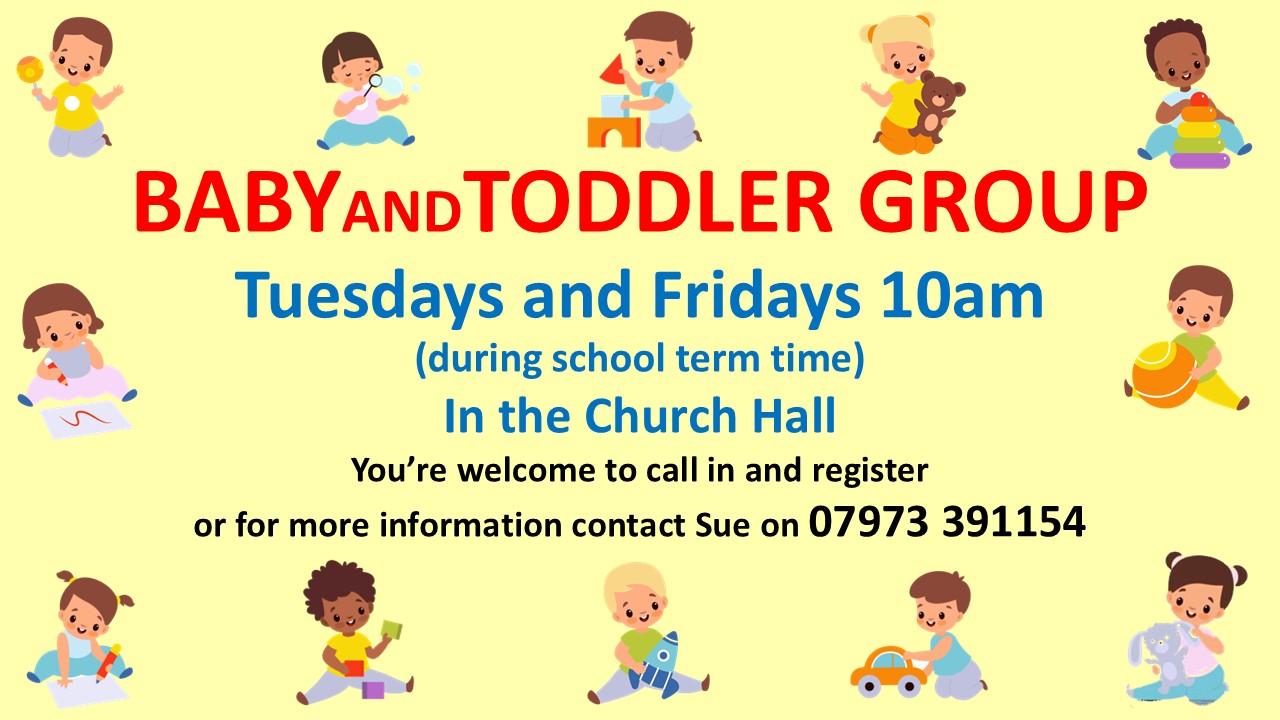 BABYANDTODDLER GROUP

Tuesdays and Fridays 10am

(during school term time)

In the Church Hall

You're welcome to call in and register

or for more information contact Sue on 07973 391154